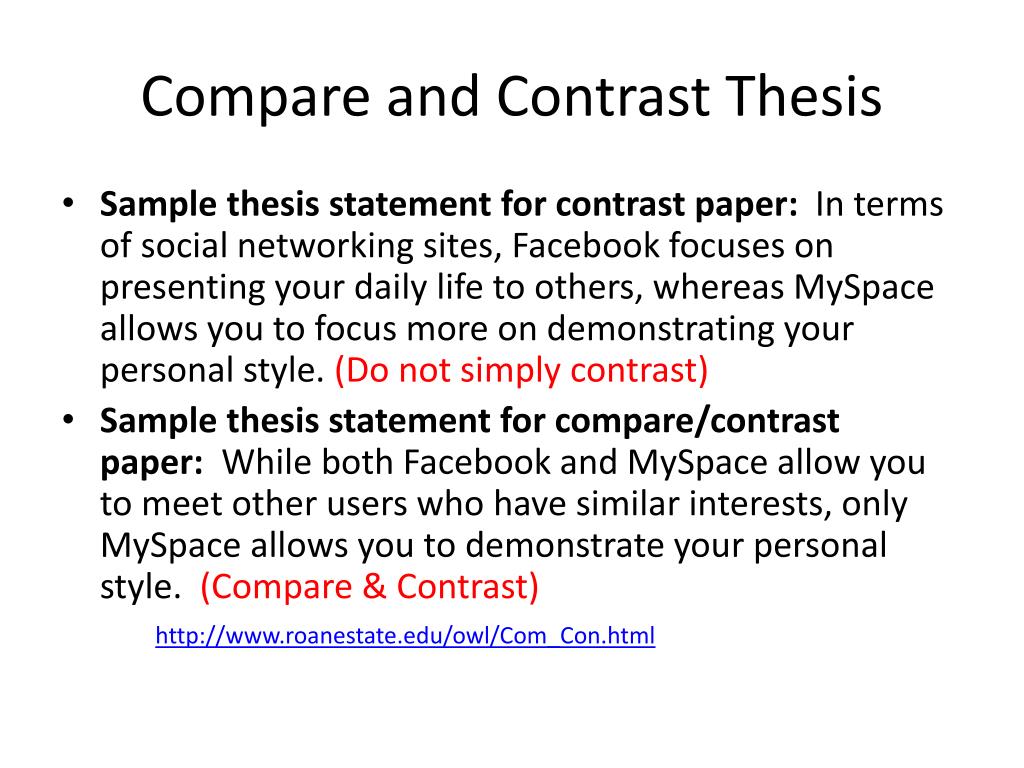 Compare and Contrast Thesis

• Sample thesis statement for contrast paper: In terms of social networking sites, Facebook focuses on presenting your daily life to others, whereas MySpace allows you to focus more on demonstrating your personal style. (Do not simply contrast)

• Sample thesis statement for compare/contrast paper: While both Facebook and MySpace allow you to meet other users who have similar interests, only MySpace allows you to demonstrate your personal style. (Compare & Contrast)

http://www.roanestate.edu/owl/Com_Con.html